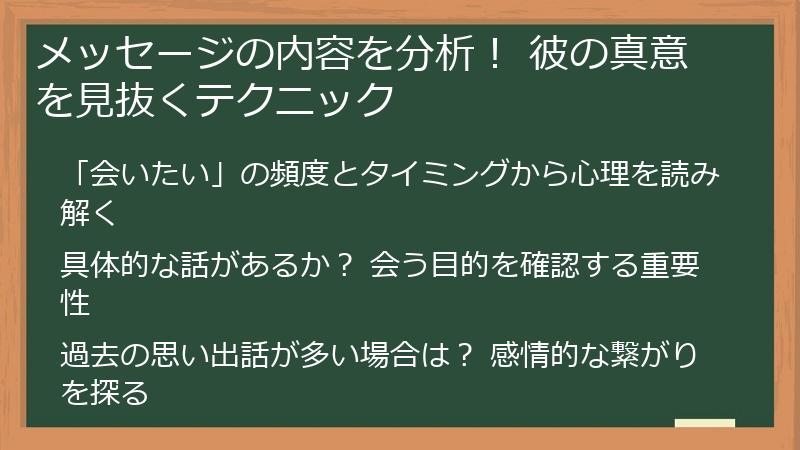 メッセージの内容を分析！ 彼の真意を見抜くテクニック

「会いたい」の頻度とタイミングから心理を読み解く

具体的な話があるか？ 会う目的を確認する重要性

過去の思い出話が多い場合は？ 感情的な繋がりを探る